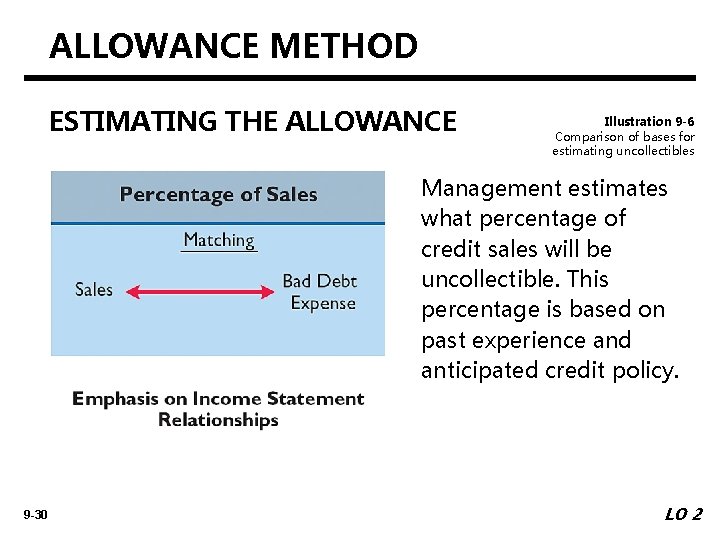 ALLOWANCE METHOD

ESTIMATING THE ALLOWANCE

Illustration 9-6
Comparison of bases for estimating uncollectibles

Percentage of Sales

Matching

Sales

Bad Debt Expense

Emphasis on Income Statement Relationships

Management estimates what percentage of credit sales will be uncollectible. This percentage is based on past experience and anticipated credit policy.

9-30

LO 2